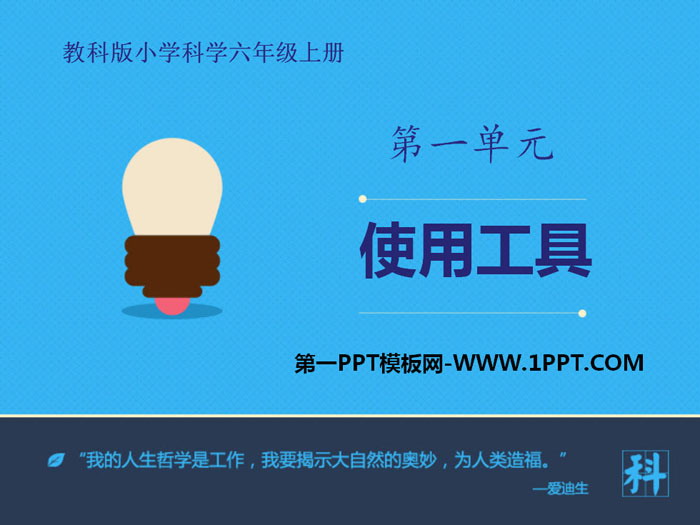 教科版小学科学六年级上册

第一单元

使用工具

第一PPT模板网-WWW.1PPT.COM

“我的人生哲学是工作，我要揭示大自然的奥妙，为人类造福。”

—爱迪生

科